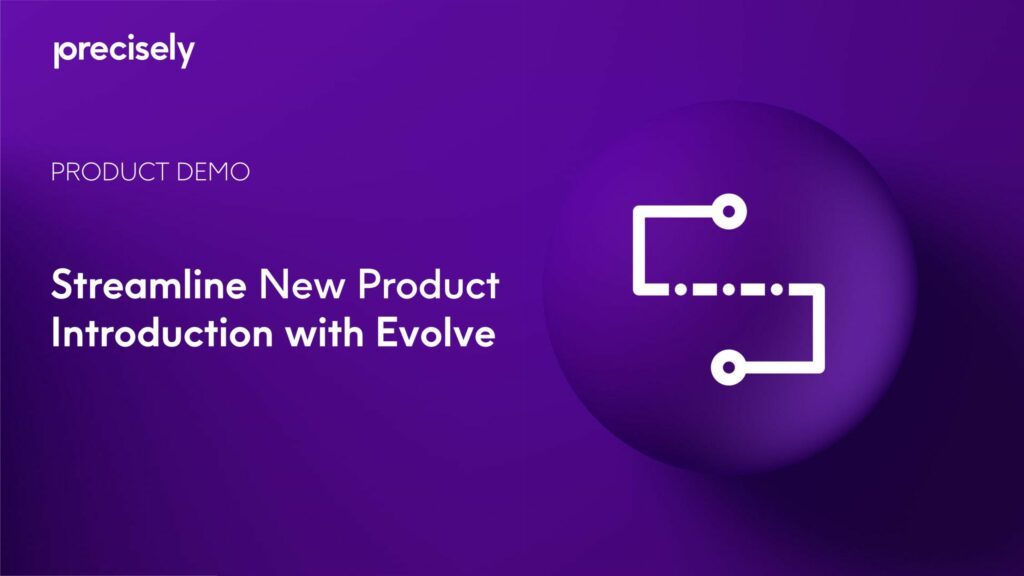 precisely

PRODUCT DEMO

Streamline New Product Introduction with Evolve